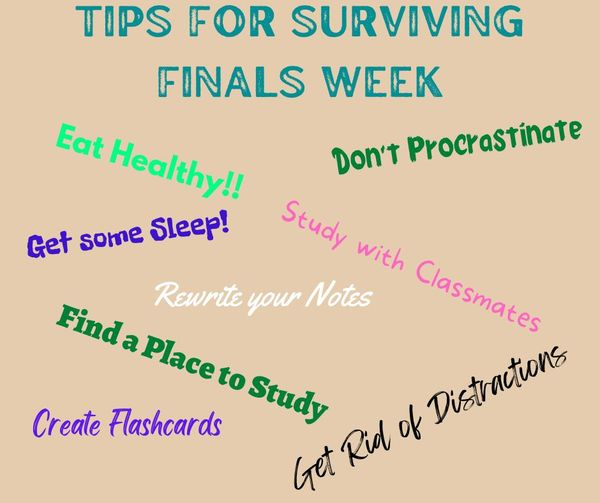 TIPS FOR SURVIVING FINALS WEEK

Eat Healthy!!

Don't Procrastinate

Get some Sleep!

Study with Classmates

Rewrite your Notes

Find a Place to Study

Create Flashcards

Get Rid of Distractions